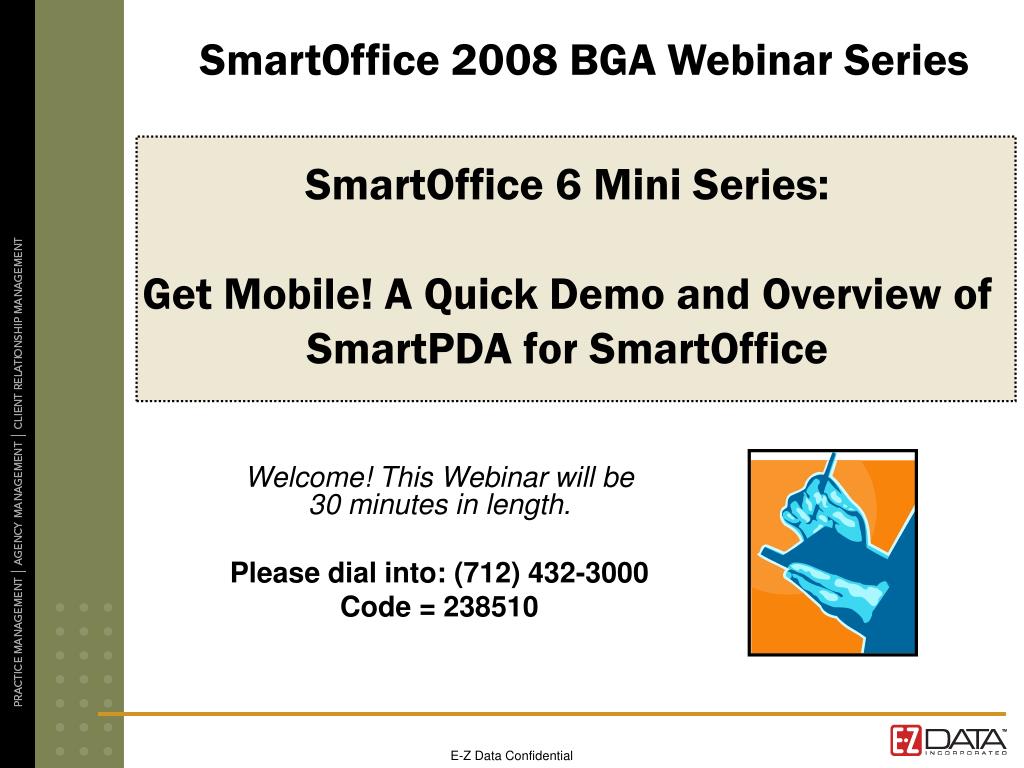 PRACTICE MANAGEMENT | AGENCY MANAGEMENT | CLIENT RELATIONSHIP MANAGEMENT

SmartOffice 2008 BGA Webinar Series

SmartOffice 6 Mini Series:

Get Mobile! A Quick Demo and Overview of SmartPDA for SmartOffice

Welcome! This Webinar will be 30 minutes in length.

Please dial into: (712) 432-3000
Code = 238510

E-Z Data Confidential

E-Z DATA INCORPORATED